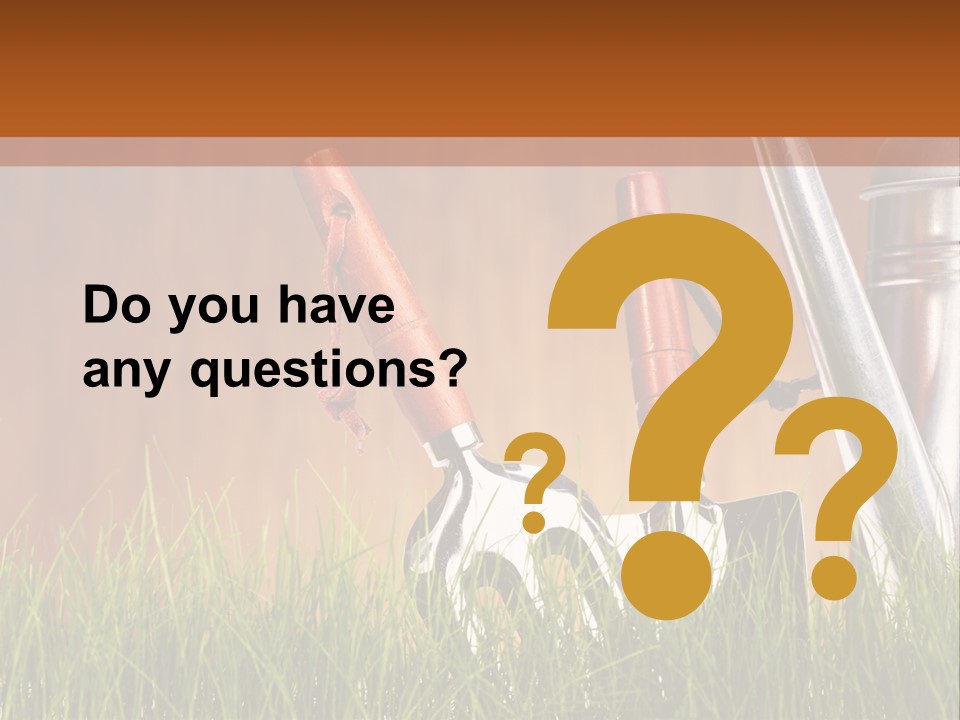 Do you have any questions?

? ? ?